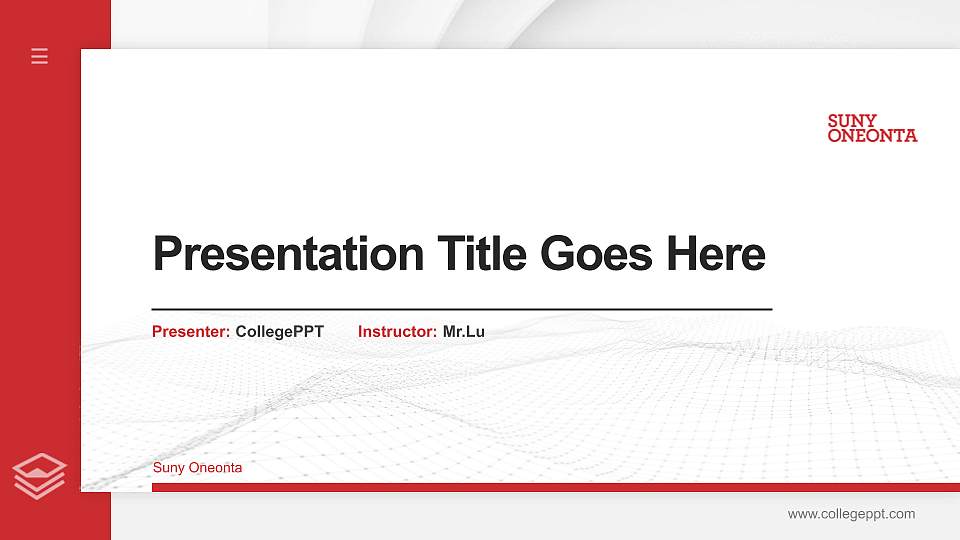 SUNY ONEONTA

Presentation Title Goes Here

Presenter: CollegePPT Instructor: Mr.Lu

Suny Oneonta

www.collegeppt.com